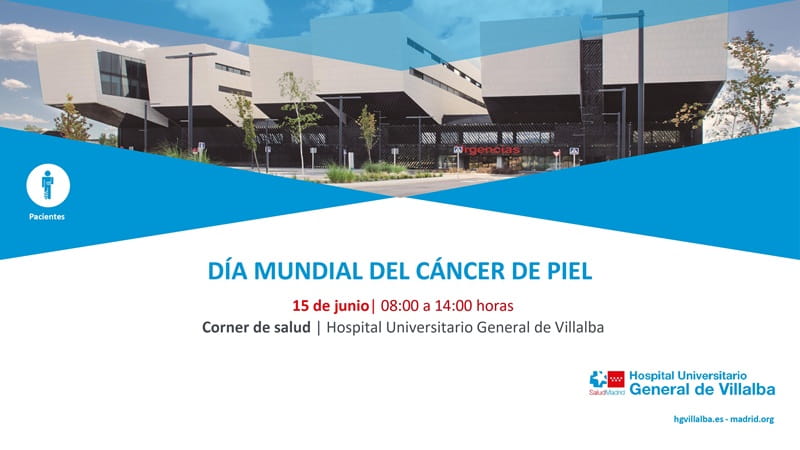 Urgencias

Pacientes

DÍA MUNDIAL DEL CÁNCER DE PIEL

15 de junio| 08:00 a 14:00 horas

Corner de salud | Hospital Universitario General de Villalba

SaludMadrid

Hospital Universitario
General de Villalba

hgvillalba.es - madrid.org